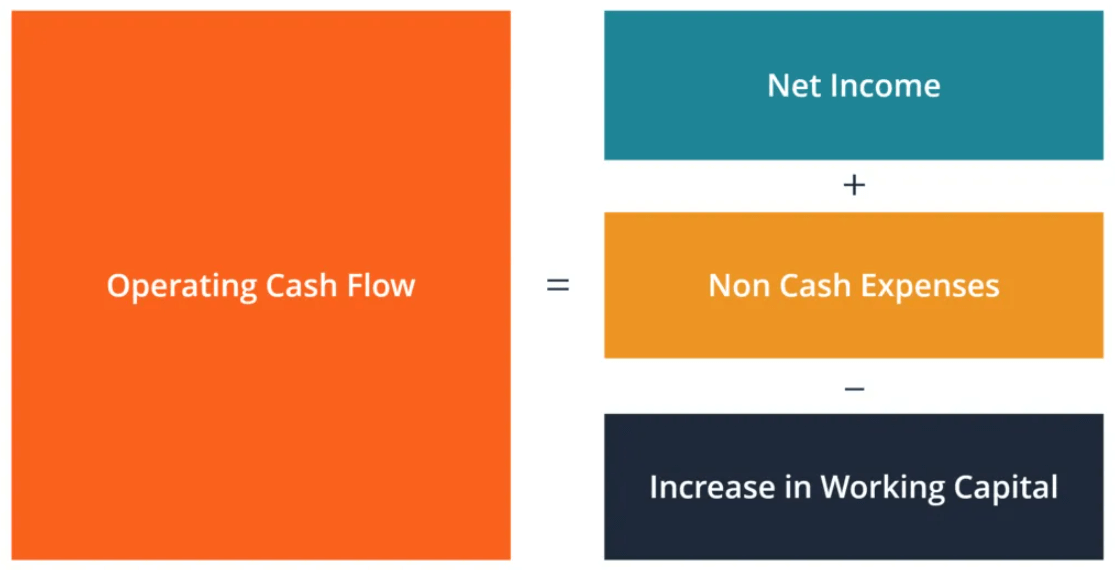 Operating Cash Flow

=

Net Income

+

Non Cash Expenses

−

Increase in Working Capital